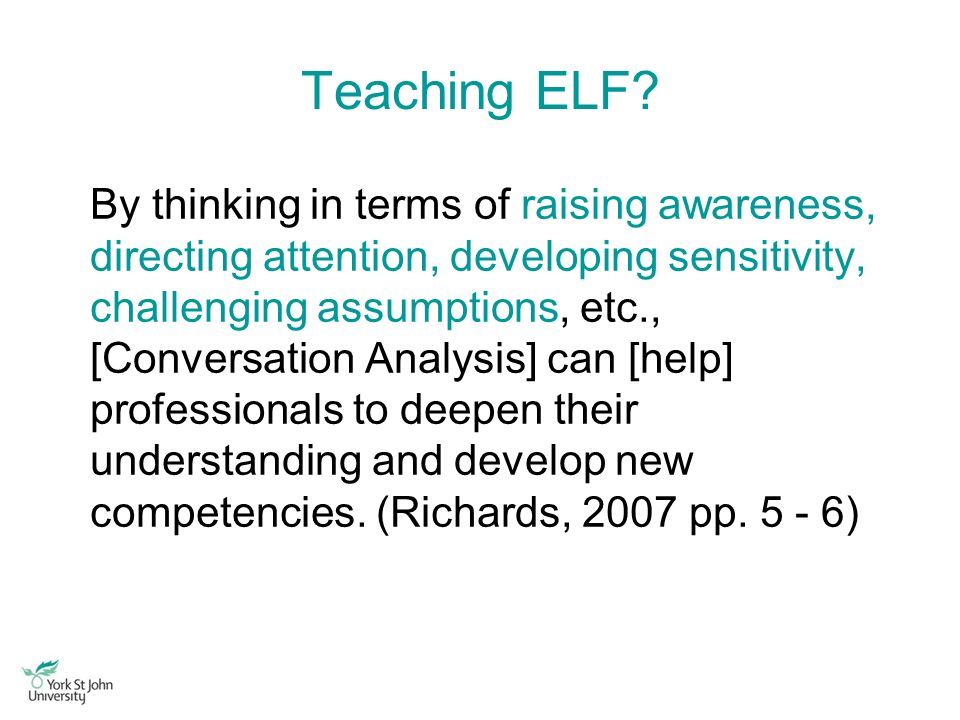 Teaching ELF?

By thinking in terms of raising awareness, directing attention, developing sensitivity, challenging assumptions, etc., [Conversation Analysis] can [help] professionals to deepen their understanding and develop new competencies. (Richards, 2007 pp. 5 - 6)

York St John University